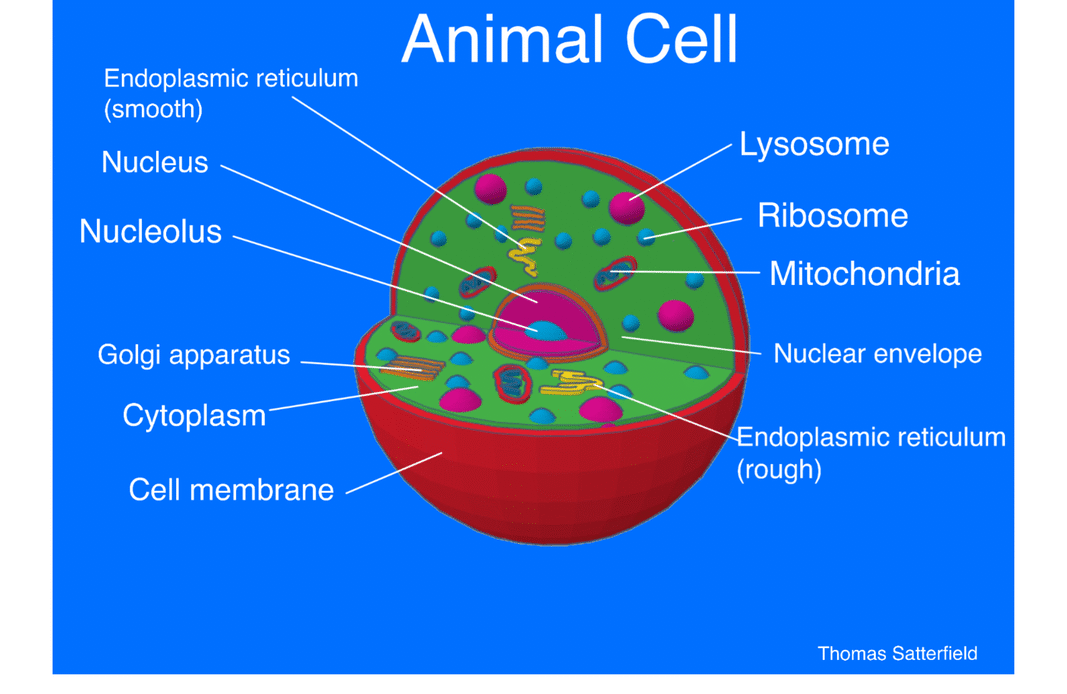 Animal Cell

Endoplasmic reticulum (smooth)

Nucleus

Nucleolus

Golgi apparatus

Cytoplasm

Cell membrane

Lysosome

Ribosome

Mitochondria

Nuclear envelope

Endoplasmic reticulum (rough)

Thomas Satterfield